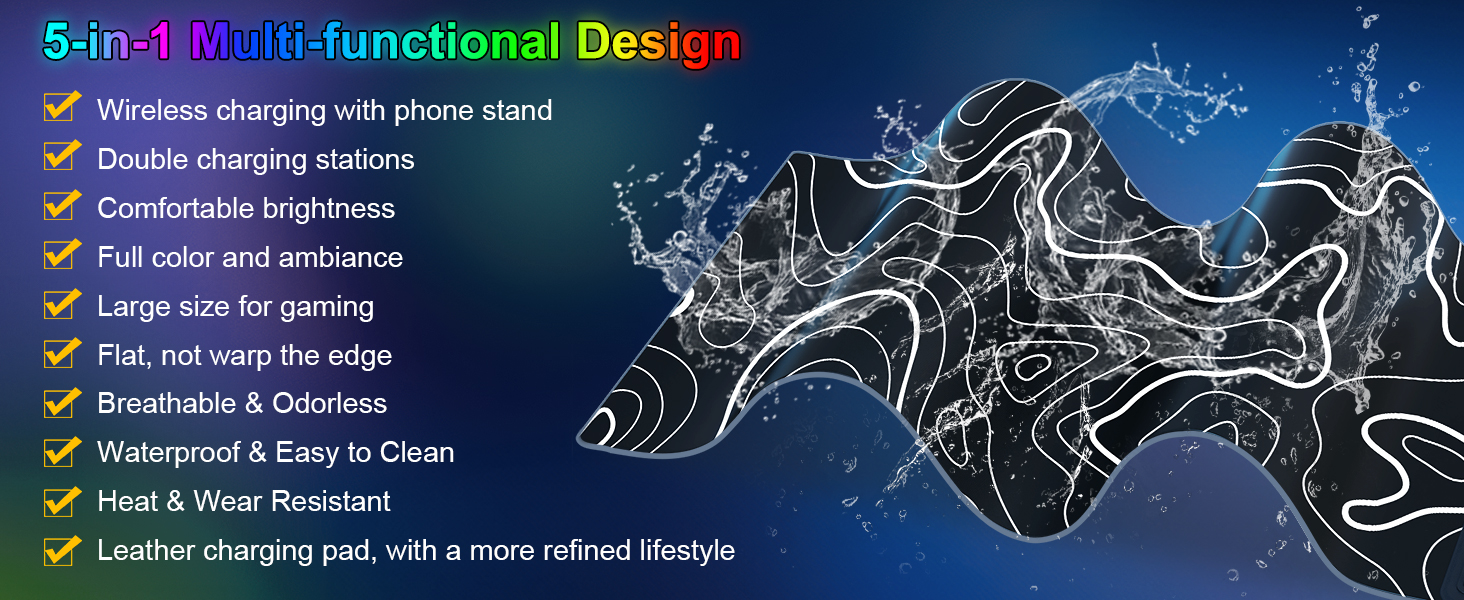 5-in-1 Multi-functional Design

☑ Wireless charging with phone stand
☑ Double charging stations
☑ Comfortable brightness
☑ Full color and ambiance
☑ Large size for gaming
☑ Flat, not warp the edge
☑ Breathable & Odorless
☑ Waterproof & Easy to Clean
☑ Heat & Wear Resistant
☑ Leather charging pad, with a more refined lifestyle